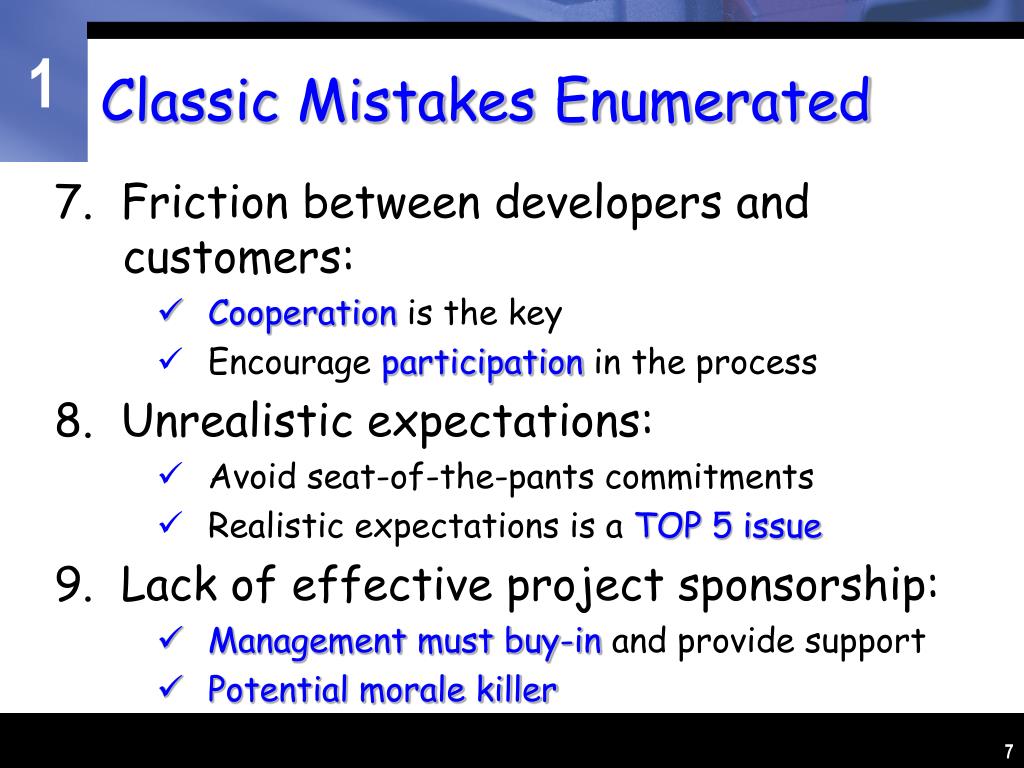 1

Classic Mistakes Enumerated

7. Friction between developers and customers:

✓ Cooperation is the key

✓ Encourage participation in the process

8. Unrealistic expectations:

✓ Avoid seat-of-the-pants commitments

✓ Realistic expectations is a TOP 5 issue

9. Lack of effective project sponsorship:

✓ Management must buy-in and provide support

✓ Potential morale killer

7